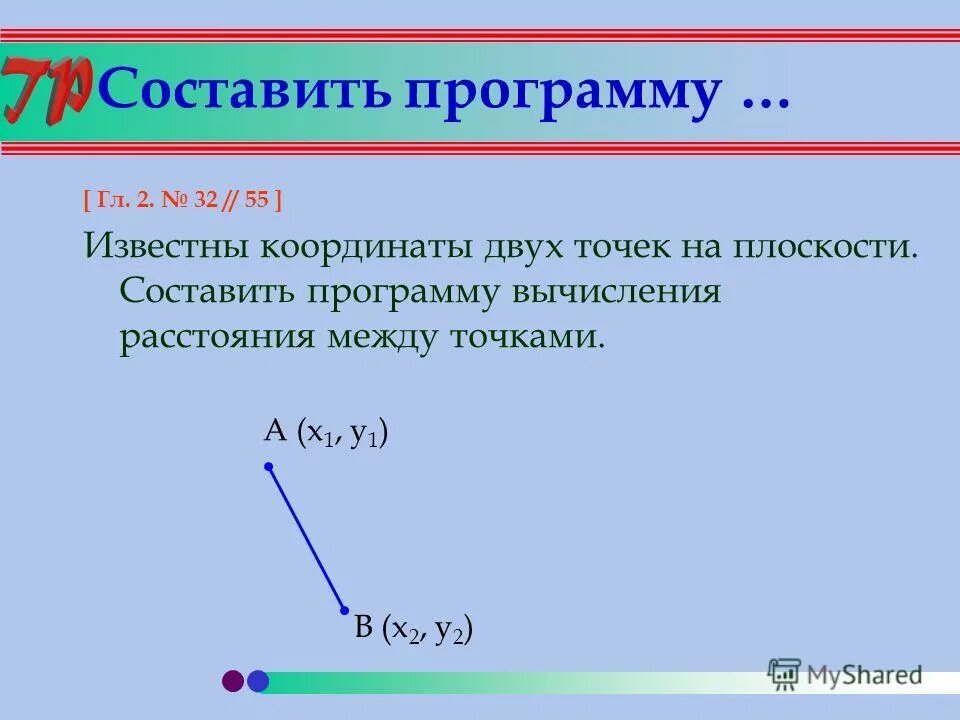 TP Составить программу …

[ Гл. 2. № 32 // 55 ]

Известны координаты двух точек на плоскости. Составить программу вычисления расстояния между точками.

A ($x_1$, $y_1$)

B ($x_2$, $y_2$)

MyShared